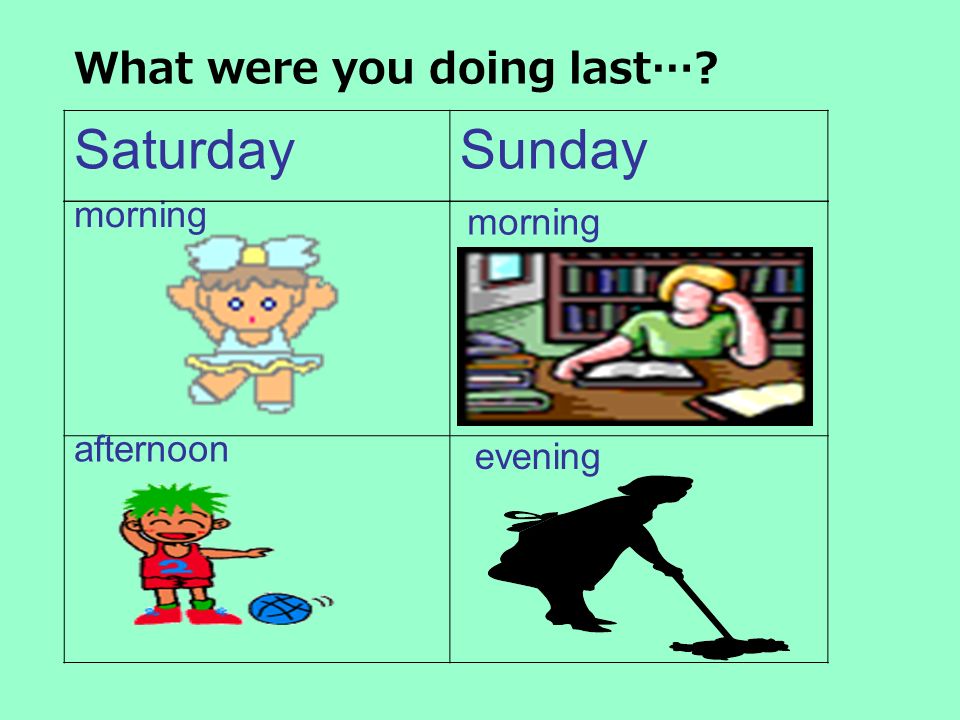 What were you doing last…?

| Saturday | Sunday |
|---|---|
| morning | morning |
| afternoon | evening |